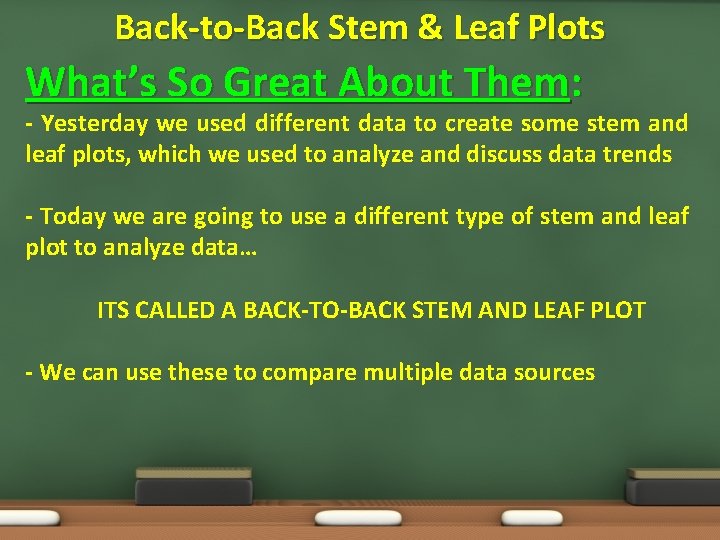 Back-to-Back Stem & Leaf Plots

What's So Great About Them:

- Yesterday we used different data to create some stem and leaf plots, which we used to analyze and discuss data trends

- Today we are going to use a different type of stem and leaf plot to analyze data…

ITS CALLED A BACK-TO-BACK STEM AND LEAF PLOT

- We can use these to compare multiple data sources